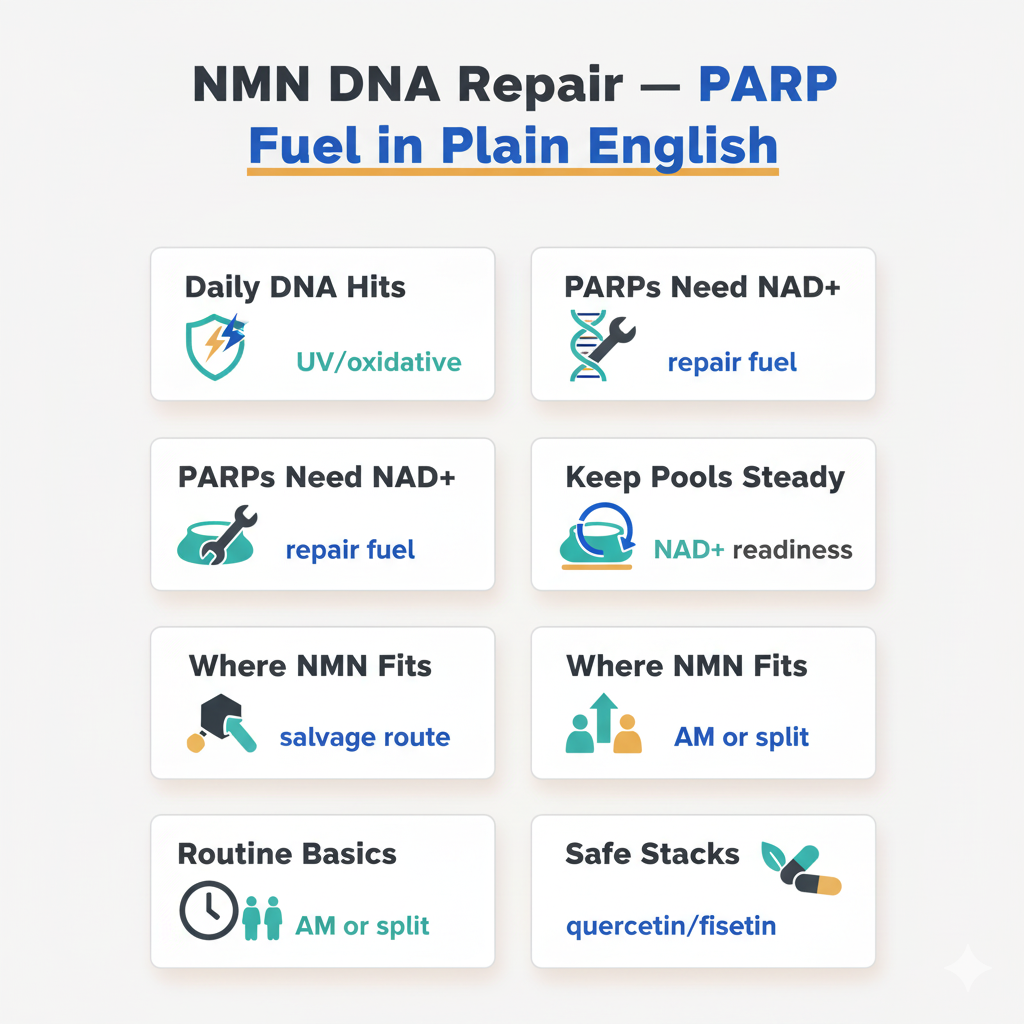 NMN DNA Repair — PARP Fuel in Plain English

Daily DNA Hits
UV/oxidative

PARPs Need NAD+
repair fuel

PARPs Need NAD+
repair fuel

Keep Pools Steady
NAD+ readiness

Where NMN Fits
salvage route

Where NMN Fits
AM or split

Routine Basics
AM or split

Safe Stacks
quercetin/fisetin